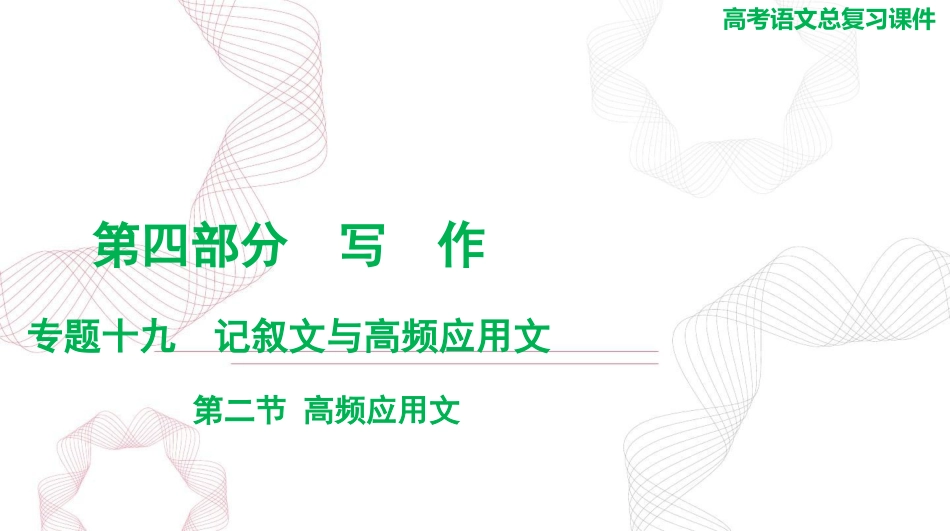 高考语文总复习课件

第四部分　写　作

专题十九　记叙文与高频应用文

第二节 高频应用文